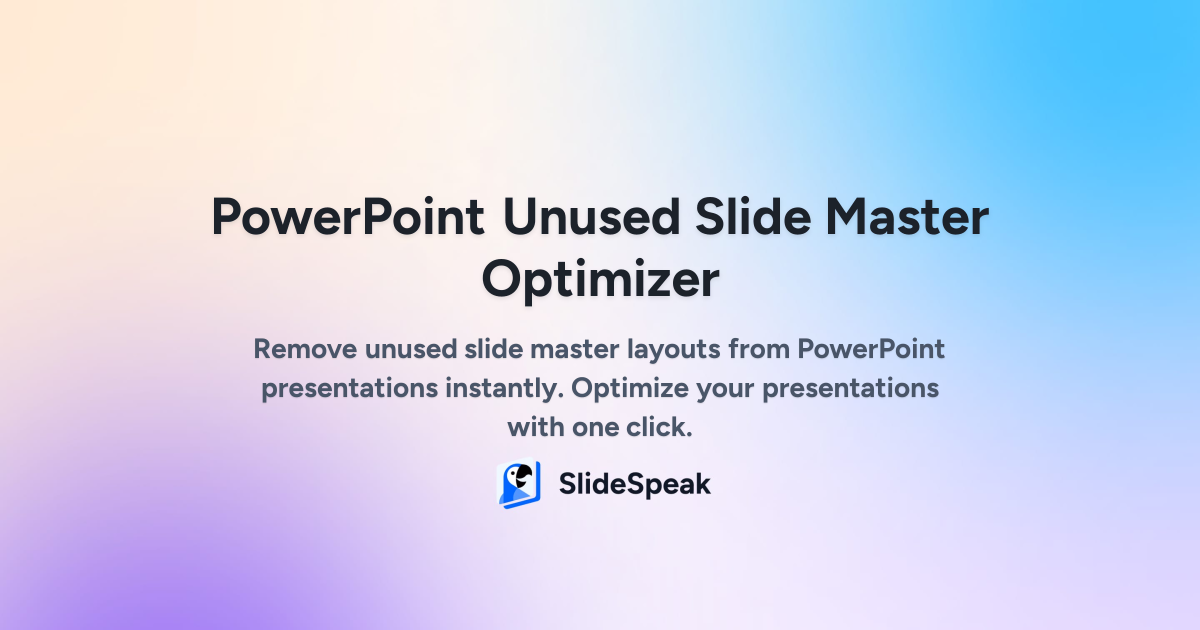 PowerPoint Unused Slide Master Optimizer

Remove unused slide master layouts from PowerPoint presentations instantly. Optimize your presentations with one click.

SlideSpeak